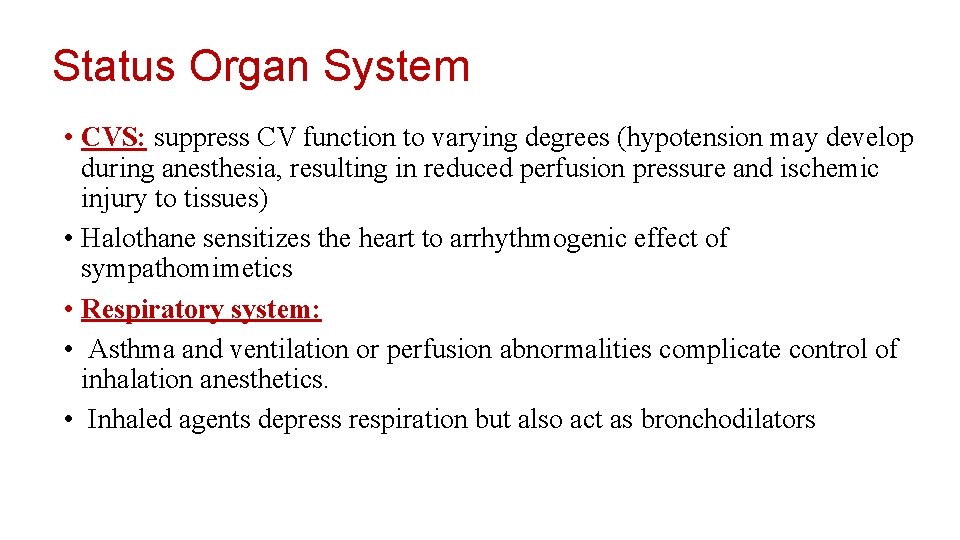 Status Organ System

• CVS: suppress CV function to varying degrees (hypotension may develop during anesthesia, resulting in reduced perfusion pressure and ischemic injury to tissues)

• Halothane sensitizes the heart to arrhythmogenic effect of sympathomimetics

• Respiratory system:

• Asthma and ventilation or perfusion abnormalities complicate control of inhalation anesthetics.

• Inhaled agents depress respiration but also act as bronchodilators